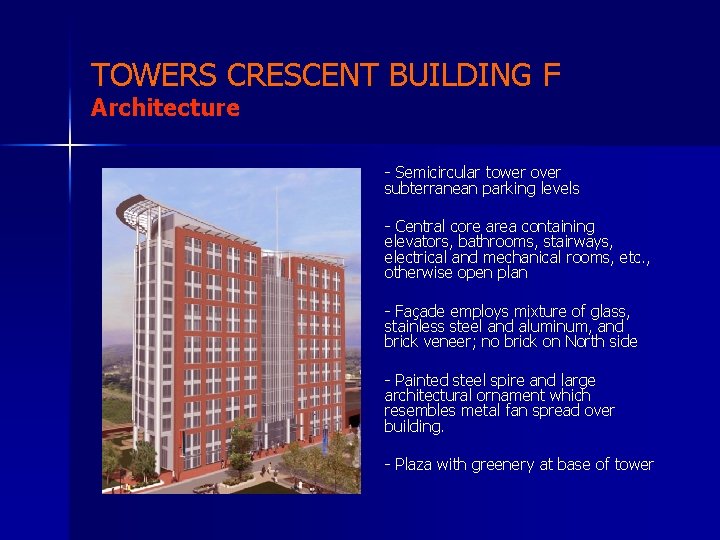 TOWERS CRESCENT BUILDING F
Architecture

- Semicircular tower over subterranean parking levels

- Central core area containing elevators, bathrooms, stairways, electrical and mechanical rooms, etc., otherwise open plan

- Façade employs mixture of glass, stainless steel and aluminum, and brick veneer; no brick on North side

- Painted steel spire and large architectural ornament which resembles metal fan spread over building.

- Plaza with greenery at base of tower